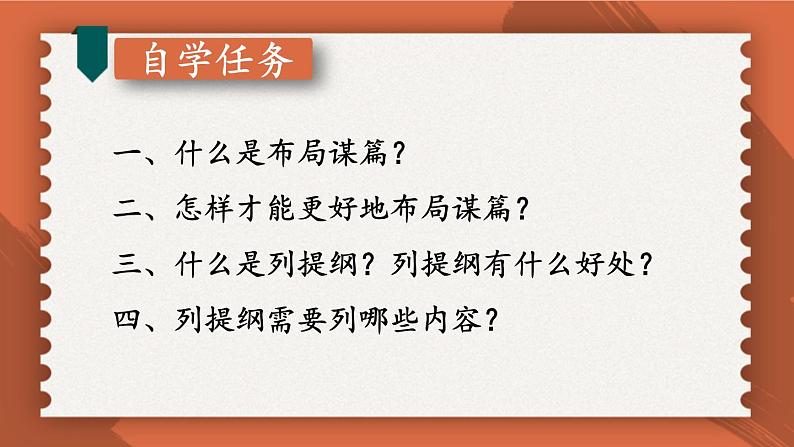 自学任务

一、什么是布局谋篇？

二、怎样才能更好地布局谋篇？

三、什么是列提纲？列提纲有什么好处？

四、列提纲需要列哪些内容？